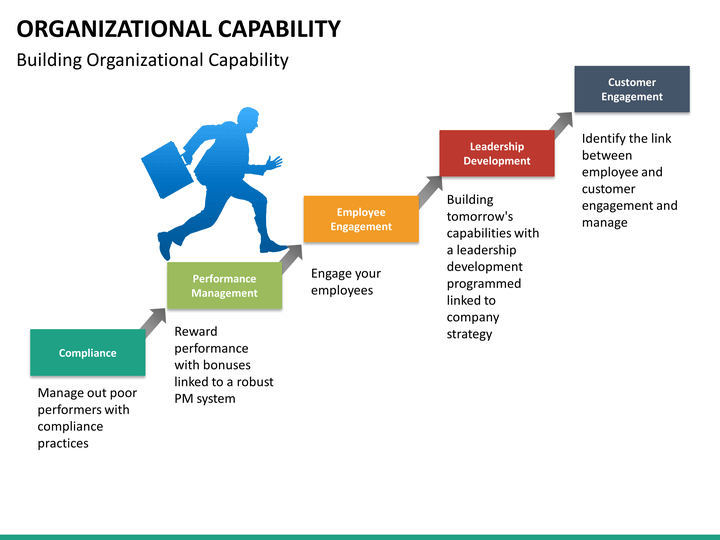 ORGANIZATIONAL CAPABILITY

Building Organizational Capability

Compliance

Manage out poor performers with compliance practices

Performance Management

Reward performance with bonuses linked to a robust PM system

Employee Engagement

Engage your employees

Leadership Development

Building tomorrow's capabilities with a leadership development programmed linked to company strategy

Customer Engagement

Identify the link between employee and customer engagement and manage